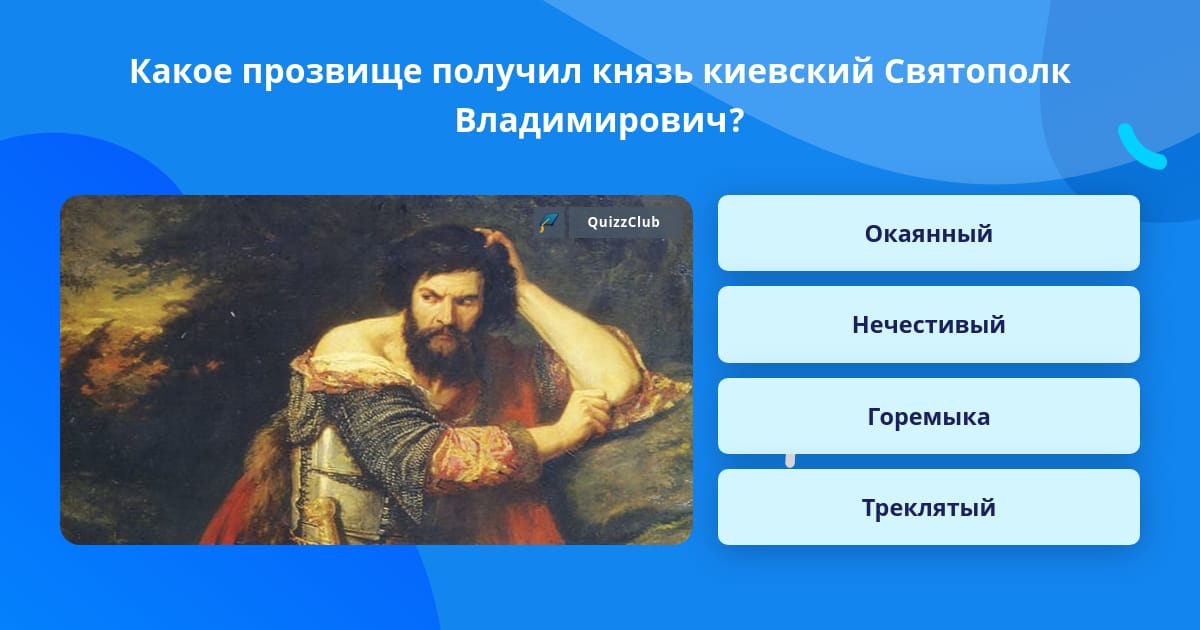 Какое прозвище получил князь киевский Святополк Владимирович?

QuizzClub

Окаянный

Нечестивый

Горемыка

Треклятый